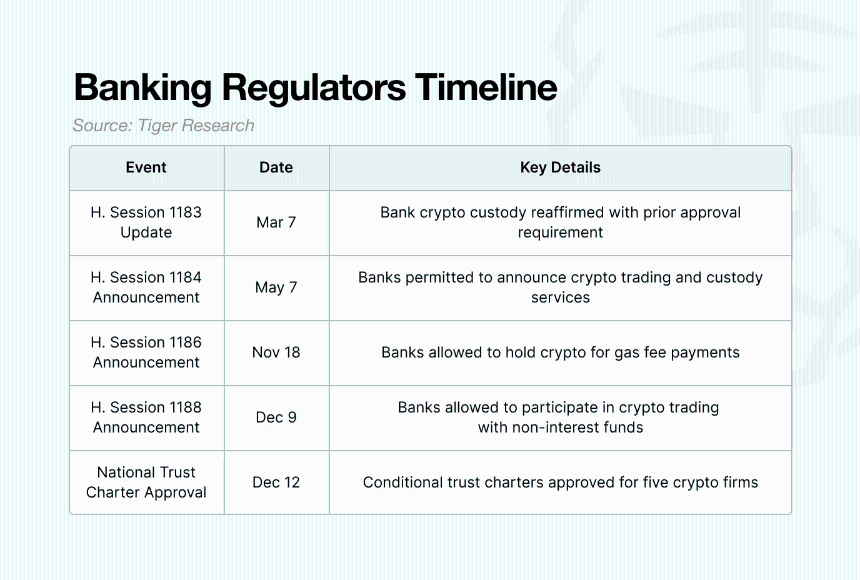 Banking Regulators Timeline

Source: Tiger Research

| Event | Date | Key Details |
|---|---|---|
| H. Session 1183 Update | Mar 7 | Bank crypto custody reaffirmed with prior approval requirement |
| H. Session 1184 Announcement | May 7 | Banks permitted to announce crypto trading and custody services |
| H. Session 1186 Announcement | Nov 18 | Banks allowed to hold crypto for gas fee payments |
| H. Session 1188 Announcement | Dec 9 | Banks allowed to participate in crypto trading with non-interest funds |
| National Trust Charter Approval | Dec 12 | Conditional trust charters approved for five crypto firms |